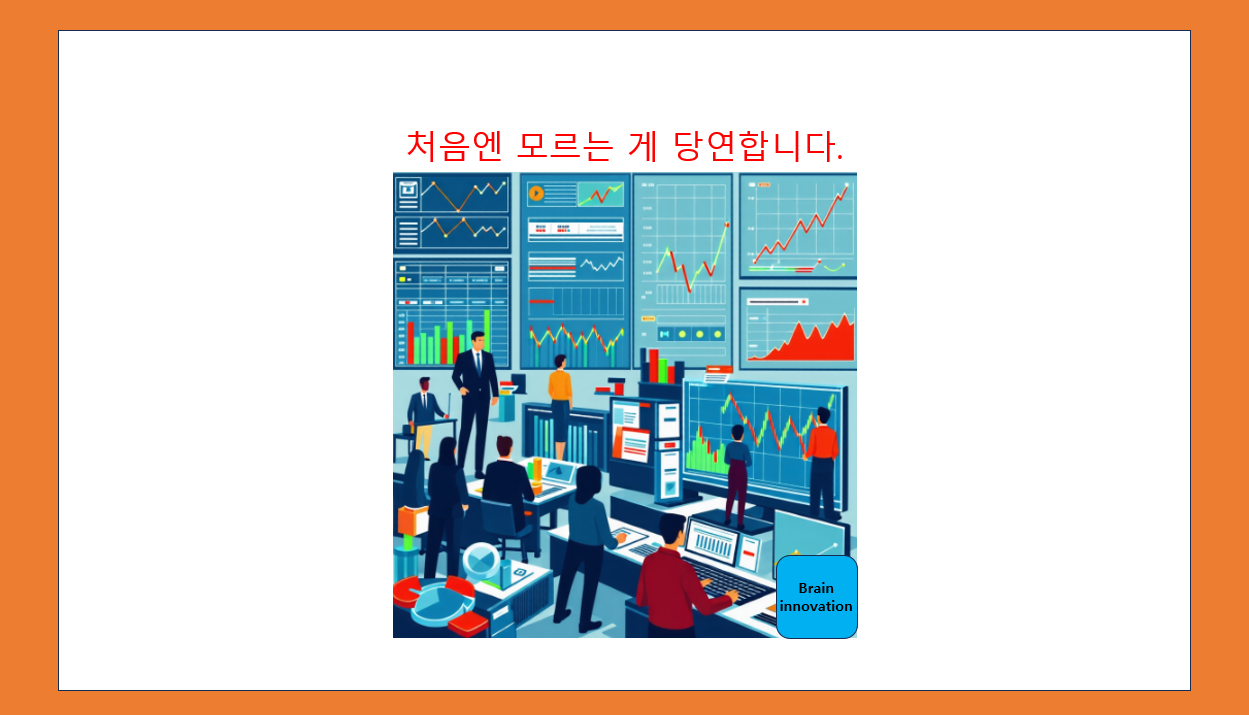 처음엔 모르는 게 당연합니다.

Brain innovation